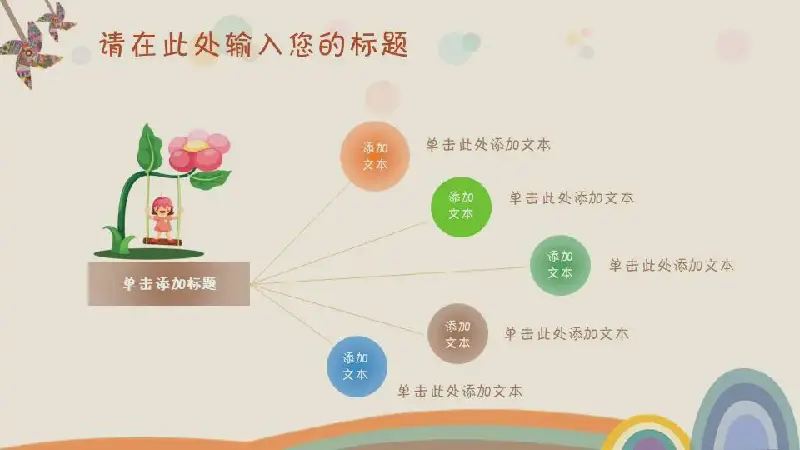 请在此处输入您的标题

单击添加标题

添加文本
单击此处添加文本

添加文本
单击此处添加文本

添加文本
单击此处添加文本

添加文本
单击此处添加文本

添加文本
单击此处添加文本